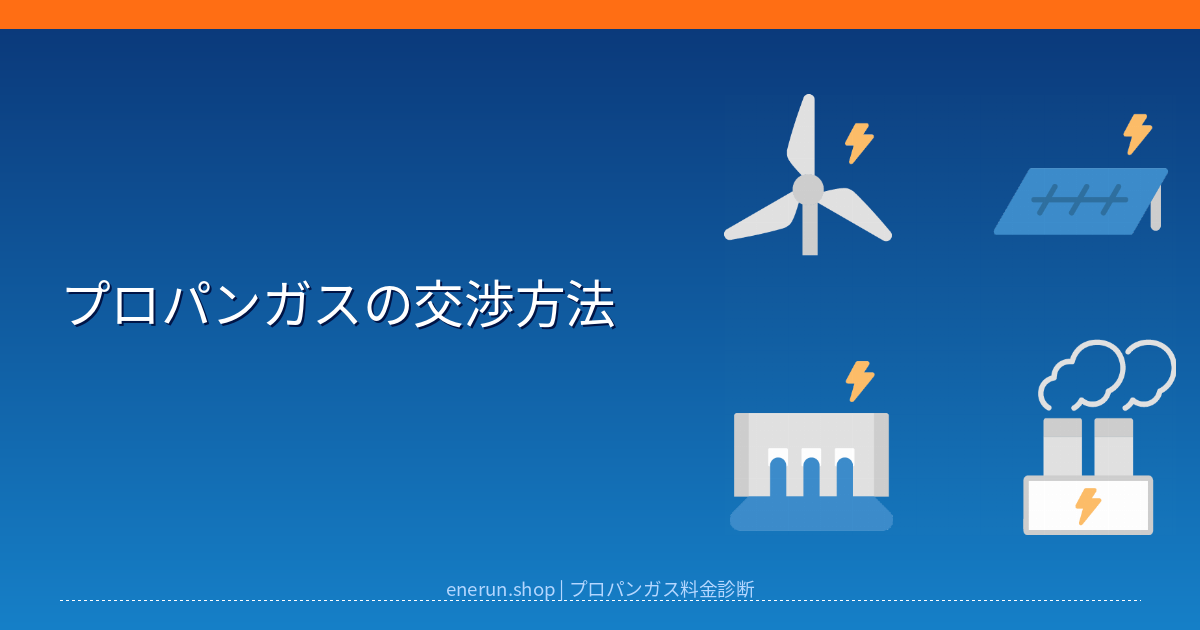 プロパンガスの交渉方法

enerun.shop | プロパンガス料金診断